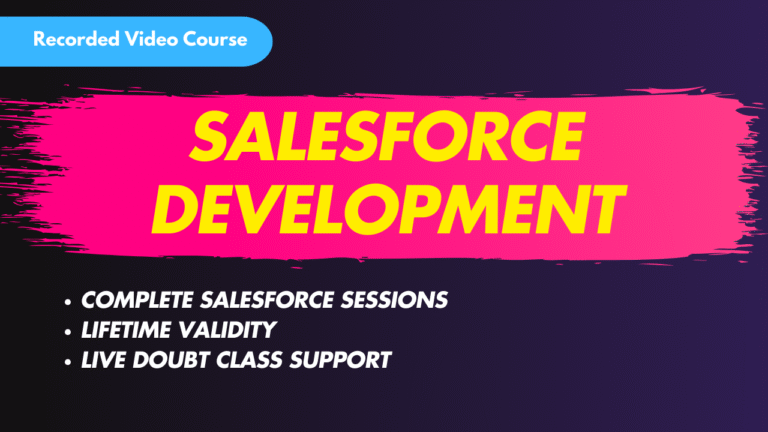 Recorded Video Course

SALESFORCE DEVELOPMENT

• COMPLETE SALESFORCE SESSIONS
• LIFETIME VALIDITY
• LIVE DOUBT CLASS SUPPORT